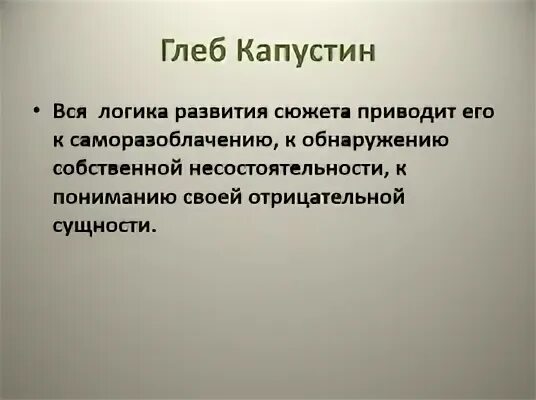 Глеб Капустин

• Вся логика развития сюжета приводит его к саморазоблачению, к обнаружению собственной несостоятельности, к пониманию своей отрицательной сущности.